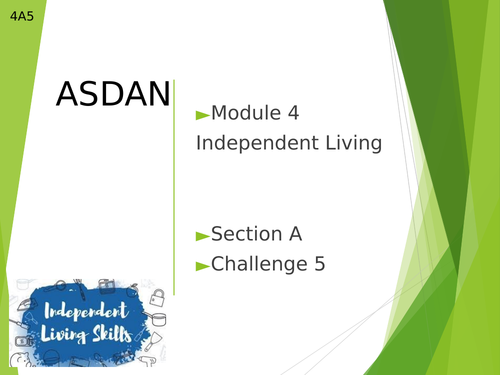 4A5

ASDAN

Module 4
Independent Living

Section A
Challenge 5

Independent Living Skills